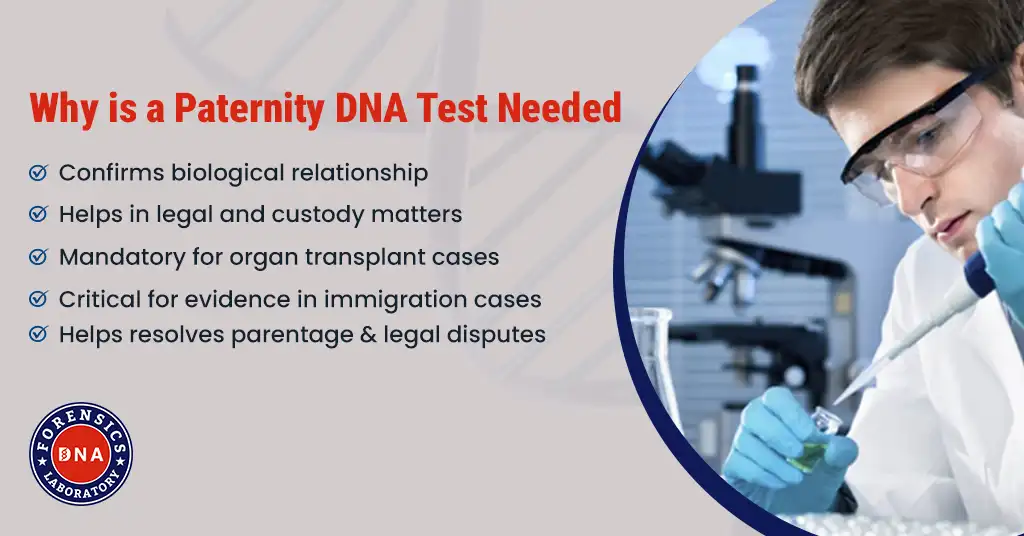 Why is a Paternity DNA Test Needed

Confirms biological relationship

Helps in legal and custody matters

Mandatory for organ transplant cases

Critical for evidence in immigration cases

Helps resolves parentage & legal disputes

FORENSICS
DNA
LABORATORY